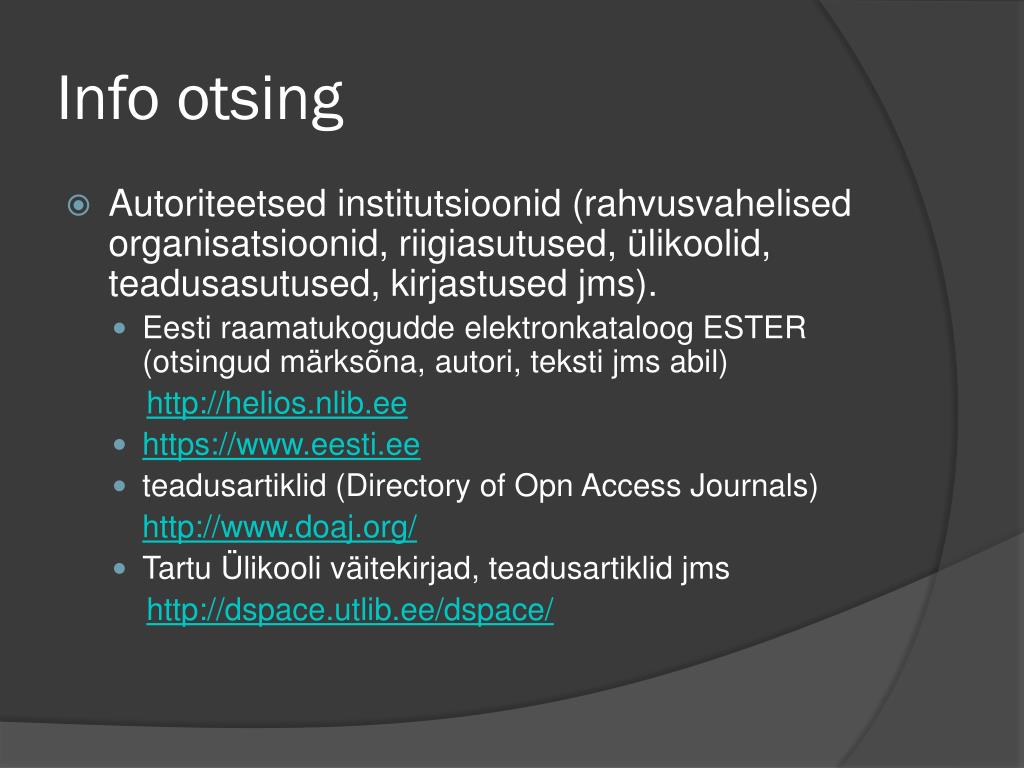 Info otsing

Autoriteetsed institutsioonid (rahvusvahelised organisatsioonid, riigiasutused, ülikoolid, teadusasutused, kirjastused jms).

Eesti raamatukogudde elektronkataloog ESTER (otsingud märksõna, autori, teksti jms abil)

http://helios.nlib.ee

https://www.eesti.ee

teadusartiklid (Directory of Opn Access Journals)

http://www.doaj.org/

Tartu Ülikooli väitekirjad, teadusartiklid jms

http://dspace.utlib.ee/dspace/